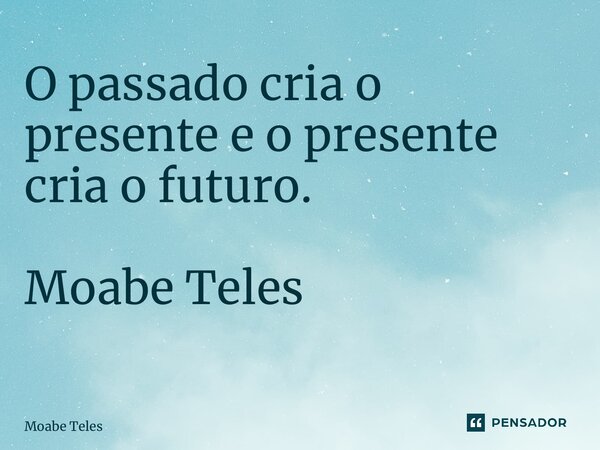 O passado cria o presente e o presente cria o futuro.

Moabe Teles

Moabe Teles

PENSADOR